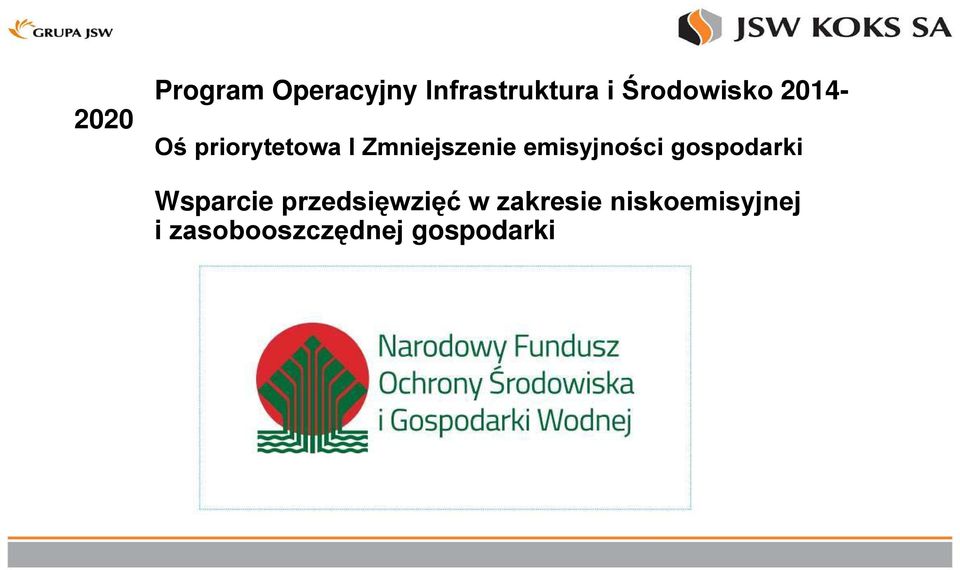 GRUPA JSW

JSW KOKS SA

Program Operacyjny Infrastruktura i Środowisko 2014-2020

Oś priorytetowa I Zmniejszenie emisyjności gospodarki

Wsparcie przedsięwzięć w zakresie niskoemisyjnej i zasobooszczędnej gospodarki

Narodowy Fundusz Ochrony Środowiska i Gospodarki Wodnej